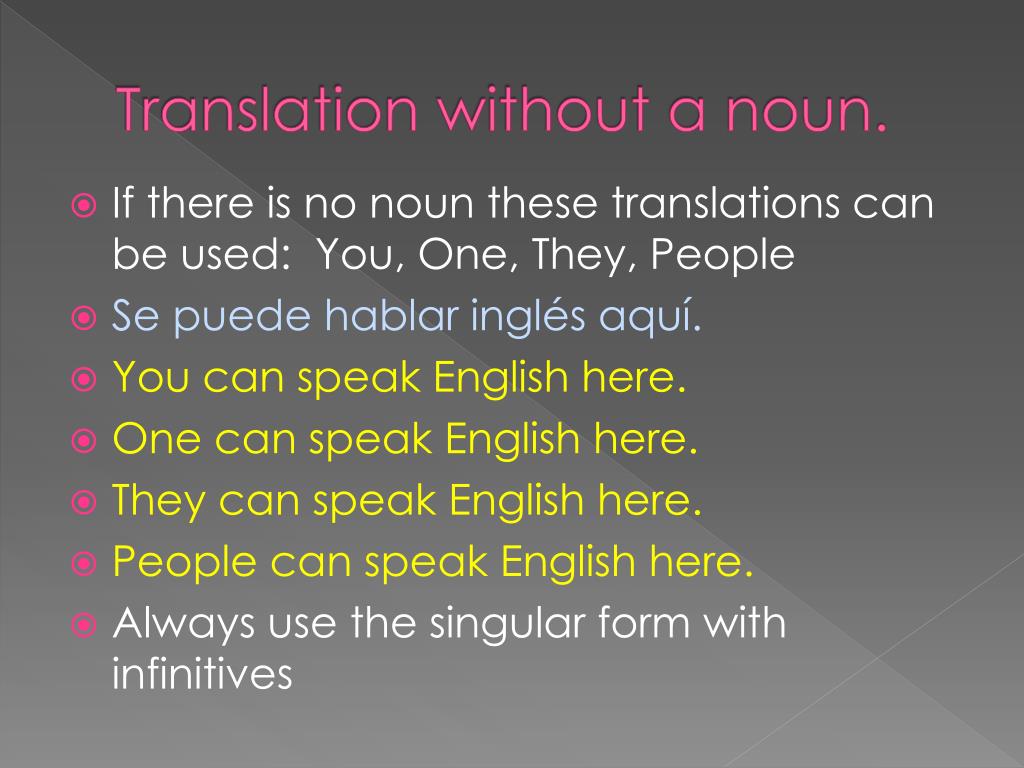 Translation without a noun.

If there is no noun these translations can be used:  You, One, They, People

Se puede hablar inglés aquí.

You can speak English here.

One can speak English here.

They can speak English here.

People can speak English here.

Always use the singular form with infinitives